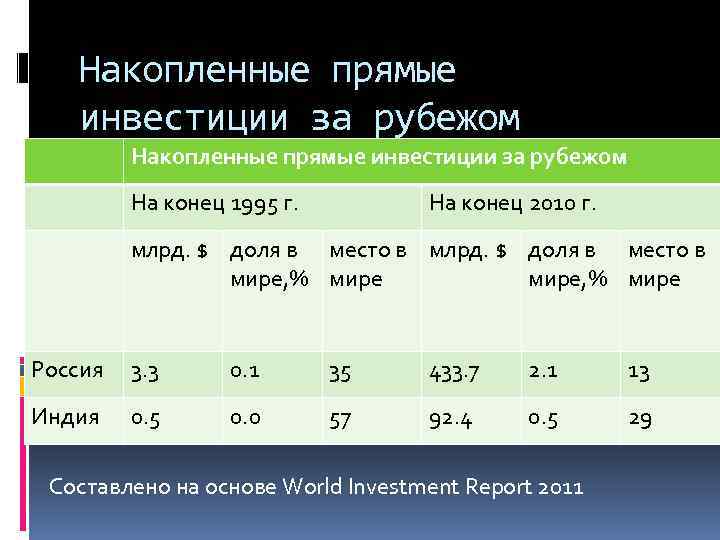 Накопленные прямые инвестиции за рубежом

| | Накопленные прямые инвестиции за рубежом | | | | | |
|---|---|---|---|---|---|---|
| | На конец 1995 г. | | | На конец 2010 г. | | |
| | млрд. $ | доля в мире,% | место в мире | млрд. $ | доля в мире,% | место в мире |
| Россия | 3.3 | 0.1 | 35 | 433.7 | 2.1 | 13 |
| Индия | 0.5 | 0.0 | 57 | 92.4 | 0.5 | 29 |

Составлено на основе World Investment Report 2011